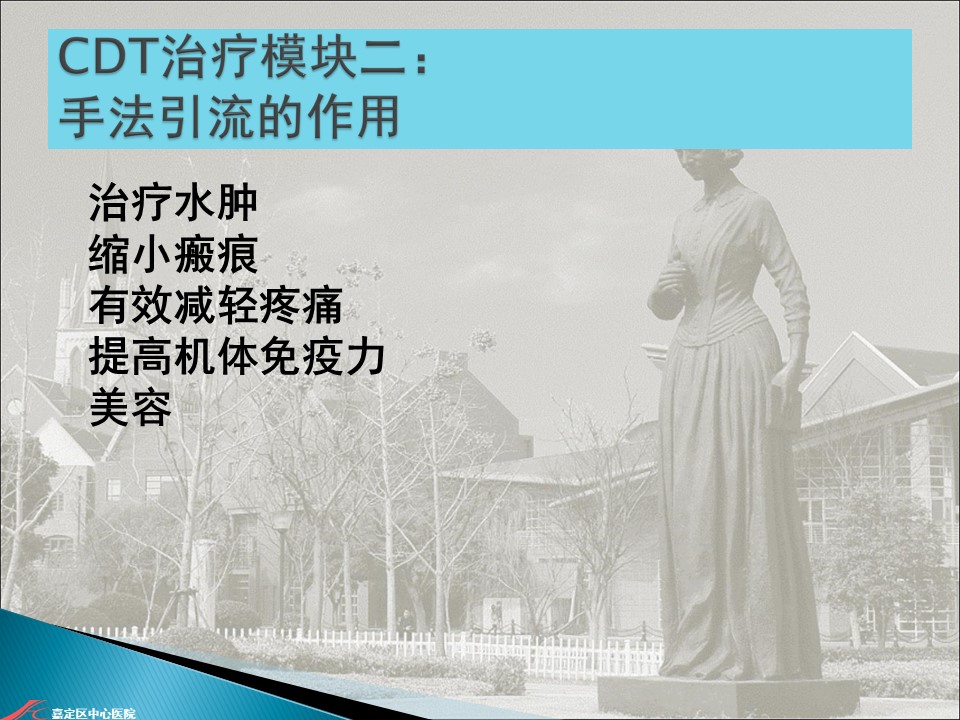 CDT治疗模块二：
手法引流的作用

治疗水肿
缩小瘢痕
有效减轻疼痛
提高机体免疫力
美容

嘉定区中心医院